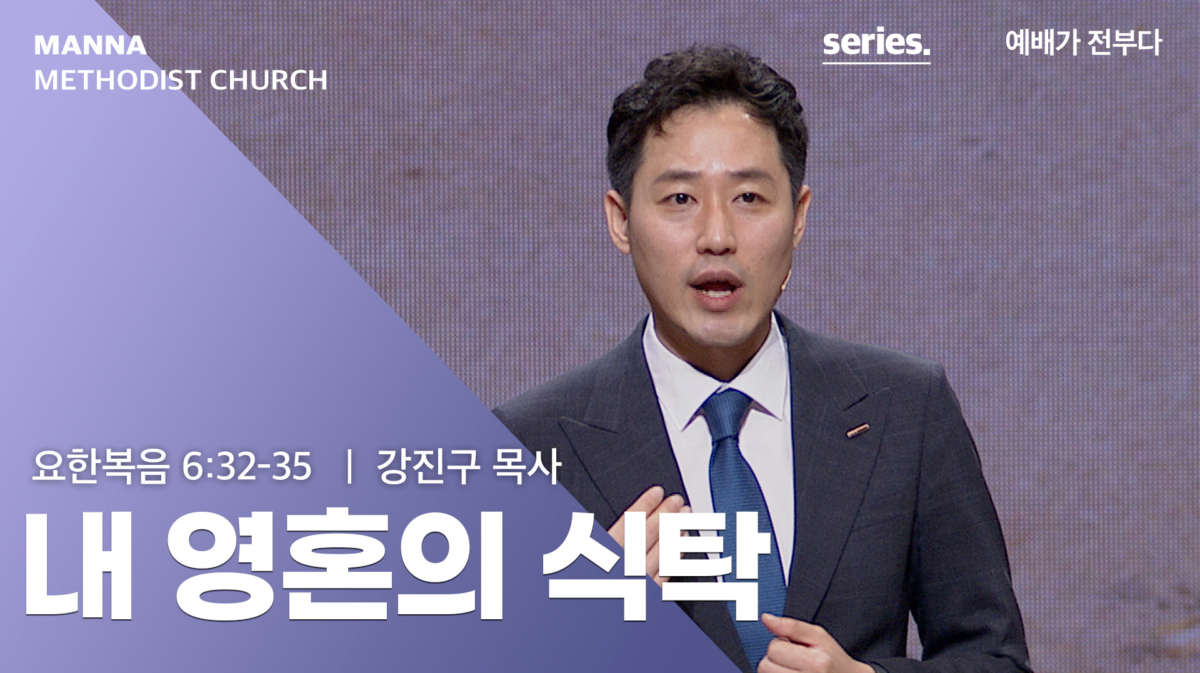 MANNA
METHODIST CHURCH

series.

예배가 전부다

요한복음 6:32-35 | 강진구 목사

내 영혼의 식탁